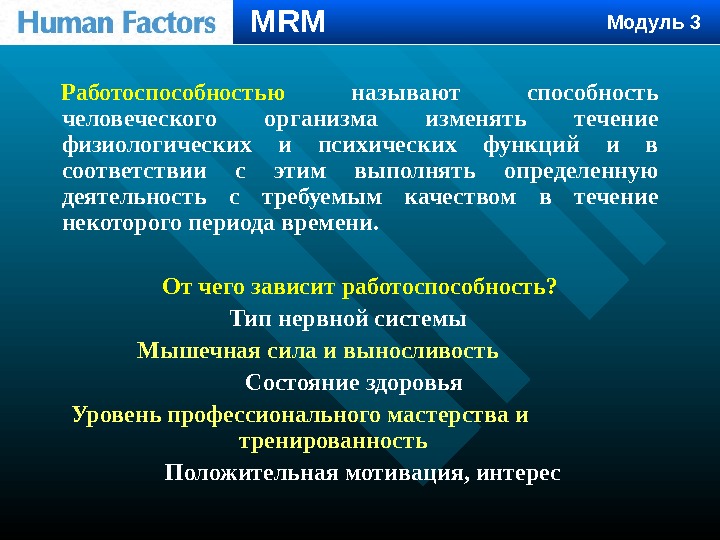 Human Factors MRM Модуль 3

Работоспособностью называют способность человеческого организма изменять течение физиологических и психических функций и в соответствии с этим выполнять определенную деятельность с требуемым качеством в течение некоторого периода времени.

От чего зависит работоспособность?

Тип нервной системы

Мышечная сила и выносливость

Состояние здоровья

Уровень профессионального мастерства и тренированность

Положительная мотивация, интерес